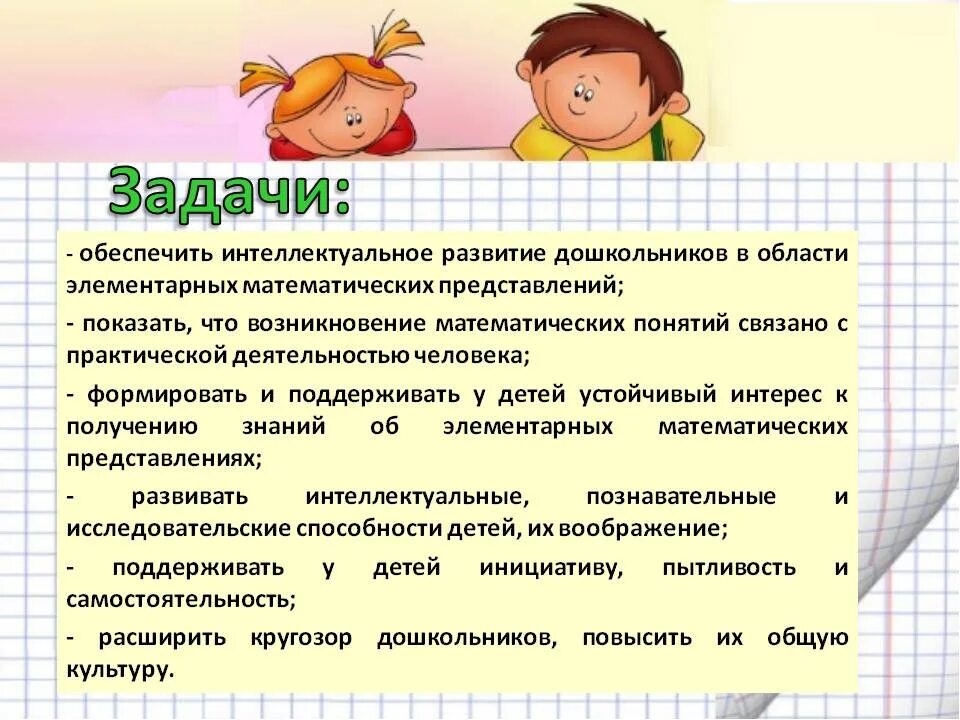 Задачи:

- обеспечить интеллектуальное развитие дошкольников в области элементарных математических представлений;

- показать, что возникновение математических понятий связано с практической деятельностью человека;

- формировать и поддерживать у детей устойчивый интерес к получению знаний об элементарных математических представлениях;

- развивать интеллектуальные, познавательные и исследовательские способности детей, их воображение;

- поддерживать у детей инициативу, пытливость и самостоятельность;

- расширить кругозор дошкольников, повысить их общую культуру.